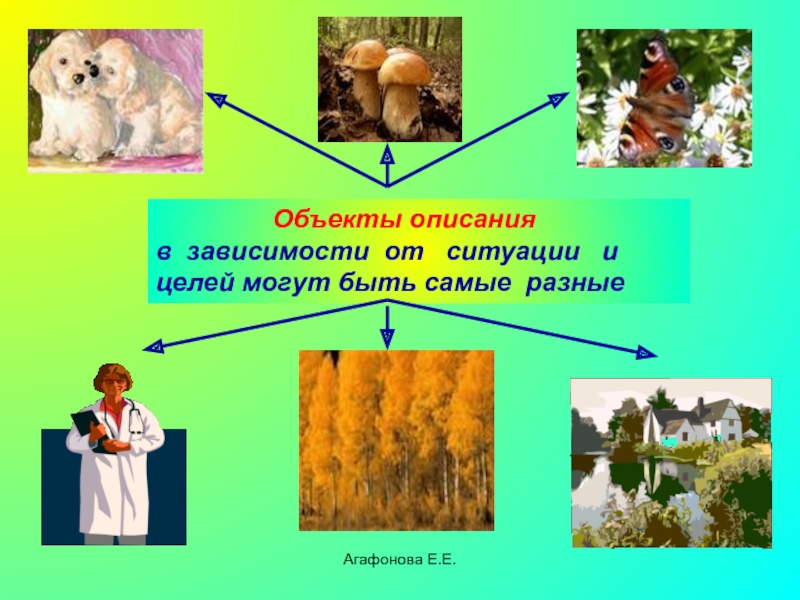 Объекты описания
в зависимости от ситуации и целей могут быть самые разные

Агафонова Е.Е.